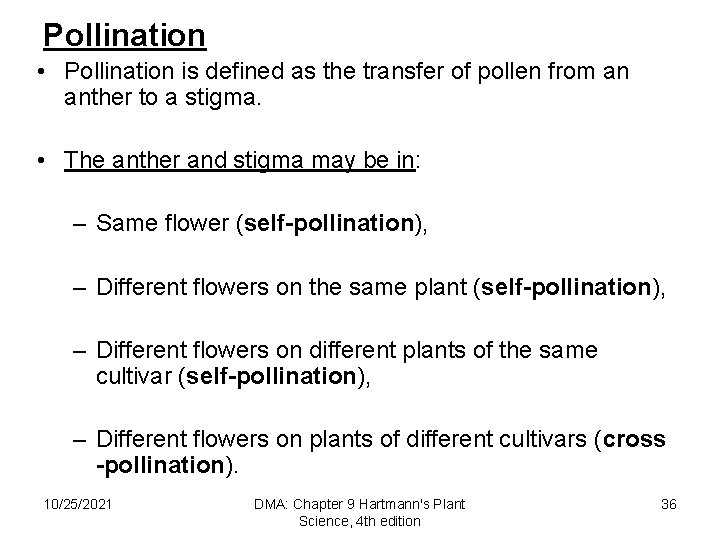 Pollination

• Pollination is defined as the transfer of pollen from an anther to a stigma.

• The anther and stigma may be in:

– Same flower (self-pollination),

– Different flowers on the same plant (self-pollination),

– Different flowers on different plants of the same cultivar (self-pollination),

– Different flowers on plants of different cultivars (cross -pollination).

10/25/2021

DMA: Chapter 9 Hartmann's Plant Science, 4th edition

36